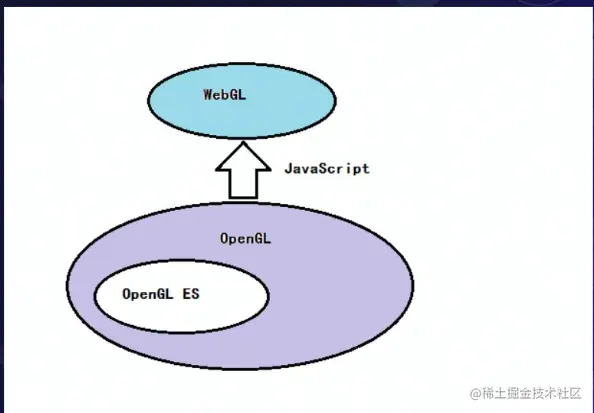 WebGL

JavaScript

OpenGL

OpenGL ES

@稀土掘金技术社区